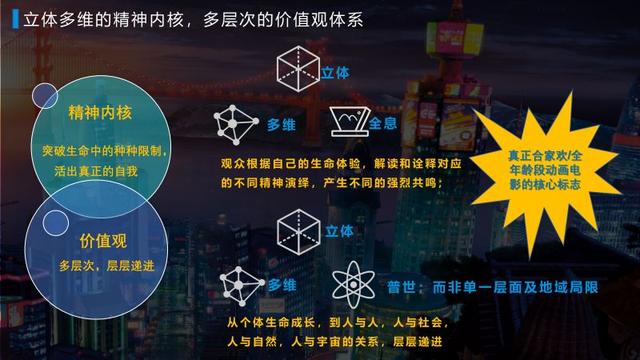 立体多维的精神内核，多层次的价值观体系

精神内核
突破生命中的种种限制，活出真正的自我

价值观
多层次，层层递进

立体
多维
全息
观众根据自己的生命体验，解读和诠释对应的不同精神演绎，产生不同的强烈共鸣；

立体
多维
普世：而非单一层面及地域局限
从个体生命成长，到人与人，人与社会，人与自然，人与宇宙的关系，层层递进

真正合家欢/全年龄段动画电影的核心标志